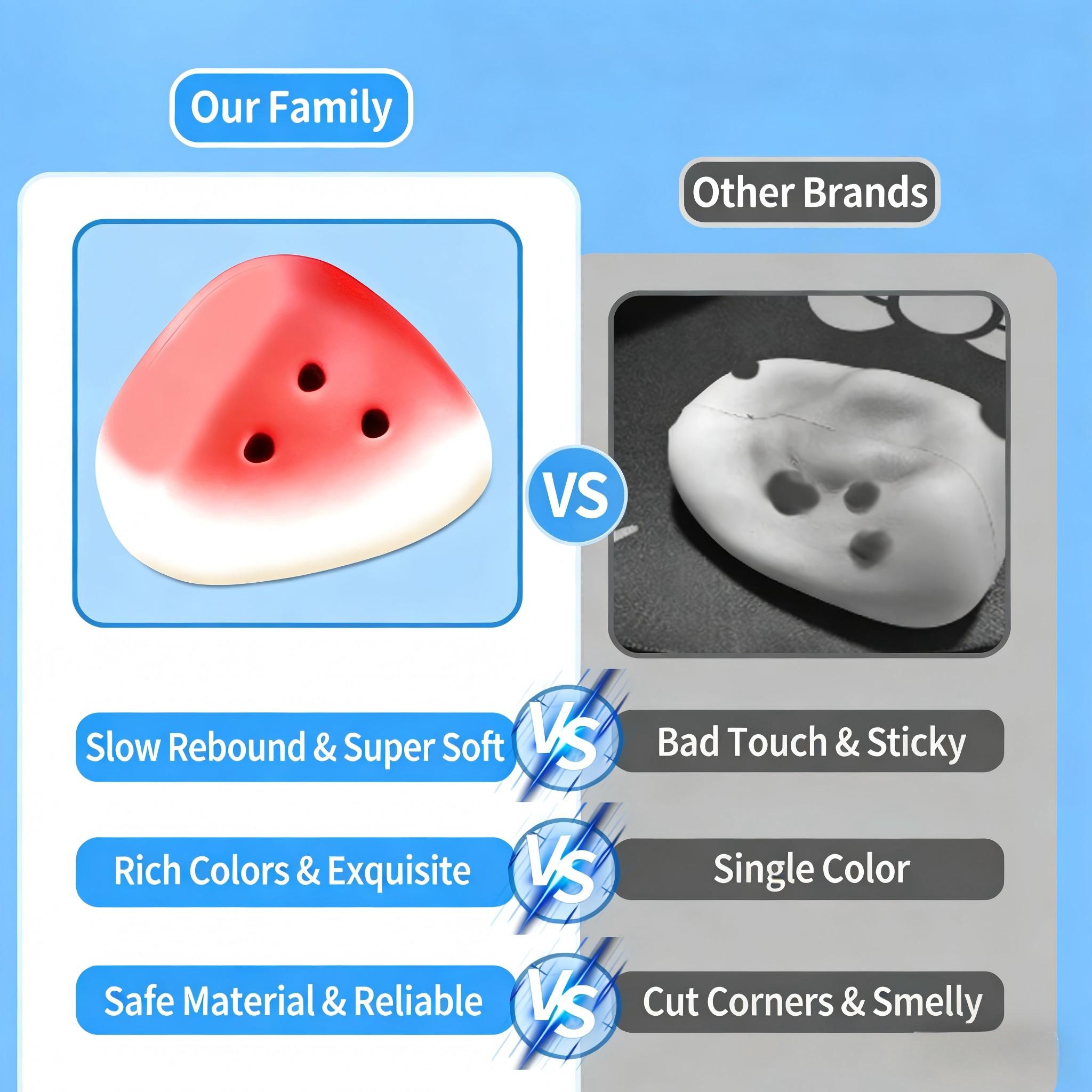 Our Family

Other Brands

VS

Slow Rebound & Super Soft

VS

Bad Touch & Sticky

Rich Colors & Exquisite

VS

Single Color

Safe Material & Reliable

VS

Cut Corners & Smelly